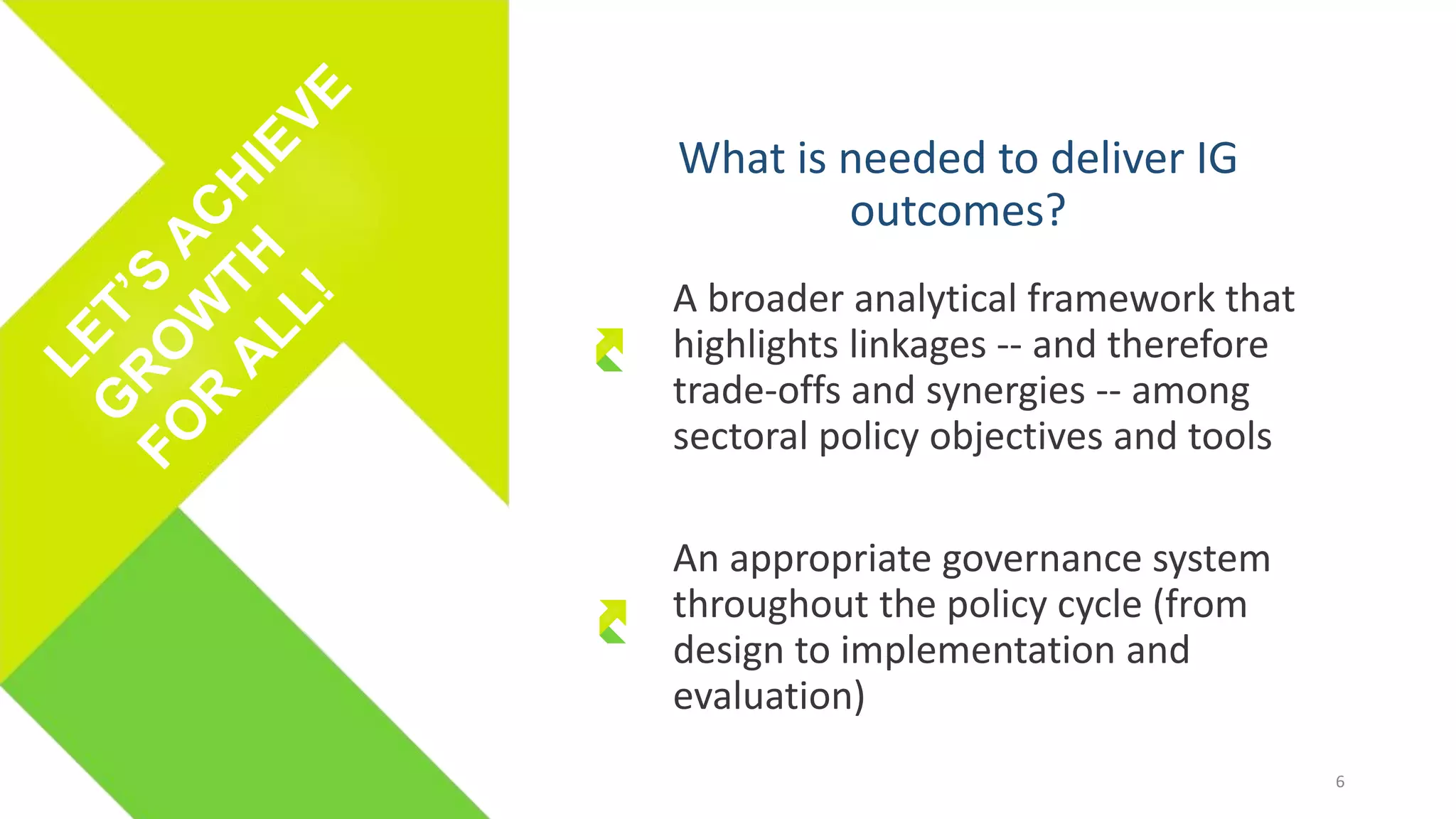 LET'S ACHIEVE GROWTH FOR ALL!

What is needed to deliver IG outcomes?

A broader analytical framework that highlights linkages -- and therefore trade-offs and synergies -- among sectoral policy objectives and tools

An appropriate governance system throughout the policy cycle (from design to implementation and evaluation)

6